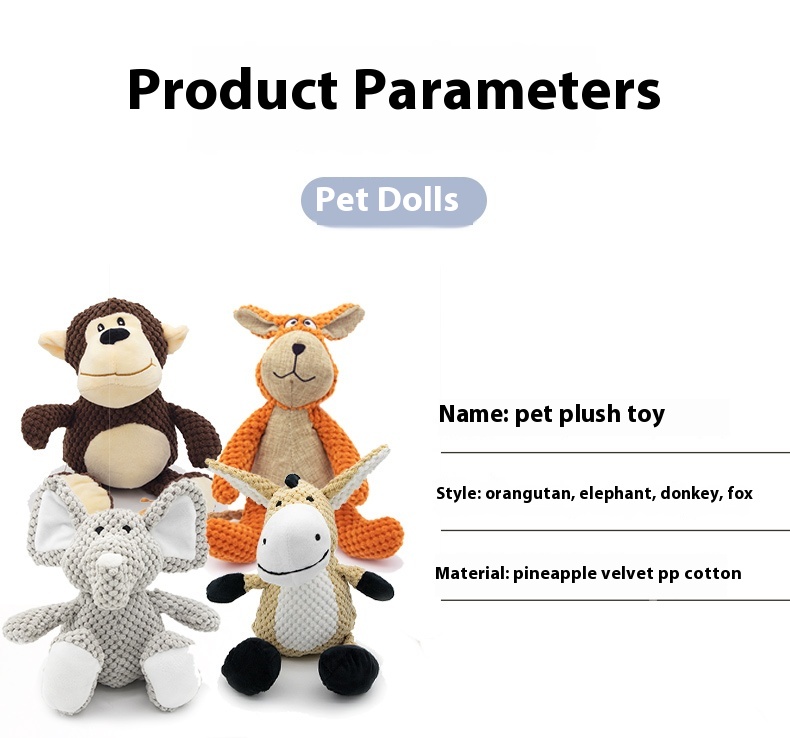 Product Parameters

Pet Dolls

Name: pet plush toy

Style: orangutan, elephant, donkey, fox

Material: pineapple velvet pp cotton